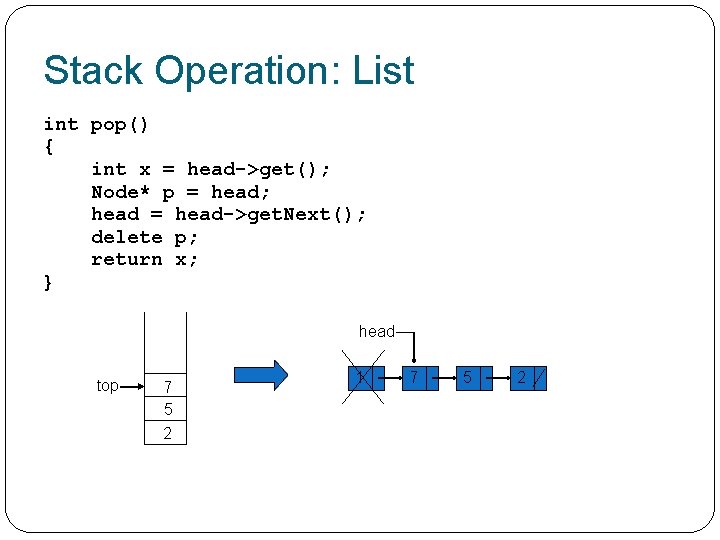 Stack Operation: List

int pop()
{
    int x = head->get();
    Node* p = head;
    head = head->getNext();
    delete p;
    return x;
}

top
7
5
2

head
1
7
5
2